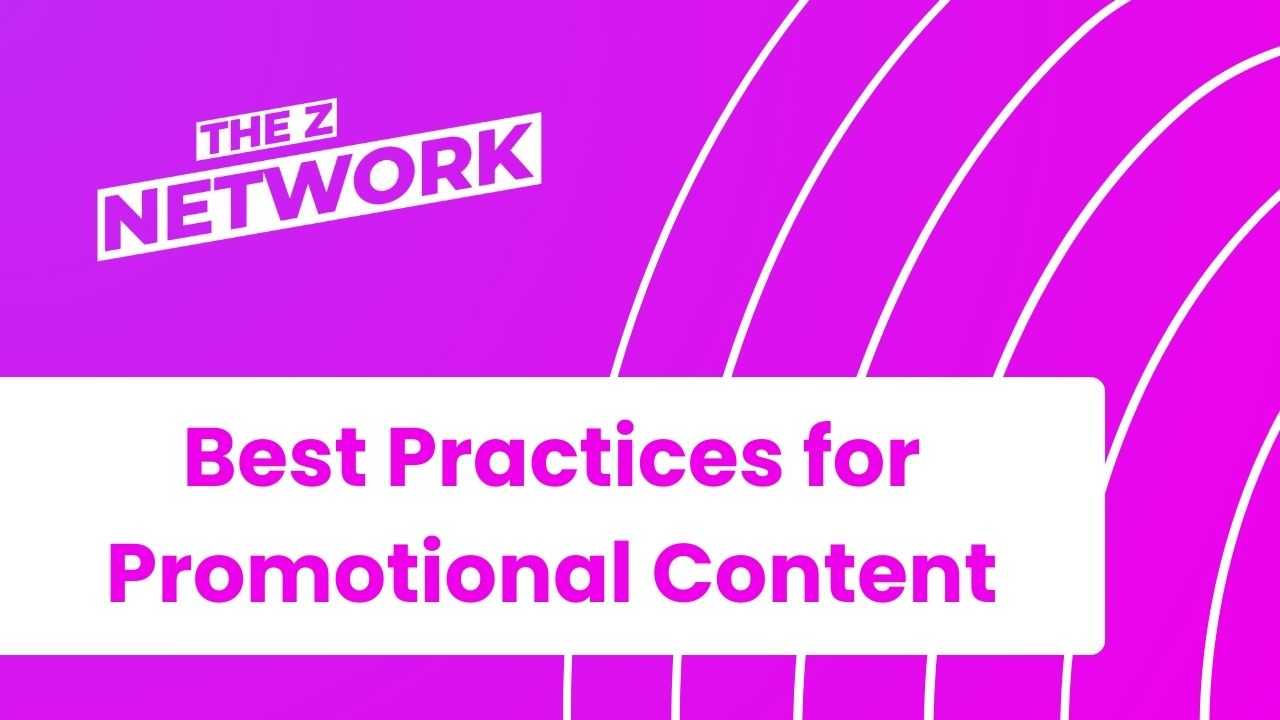 THE Z
NETWORK

Best Practices for Promotional Content